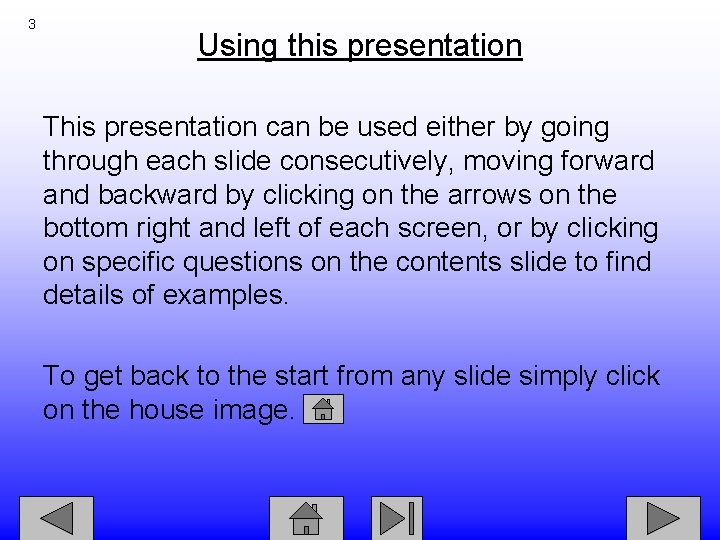 3

Using this presentation

This presentation can be used either by going through each slide consecutively, moving forward and backward by clicking on the arrows on the bottom right and left of each screen, or by clicking on specific questions on the contents slide to find details of examples.

To get back to the start from any slide simply click on the house image.